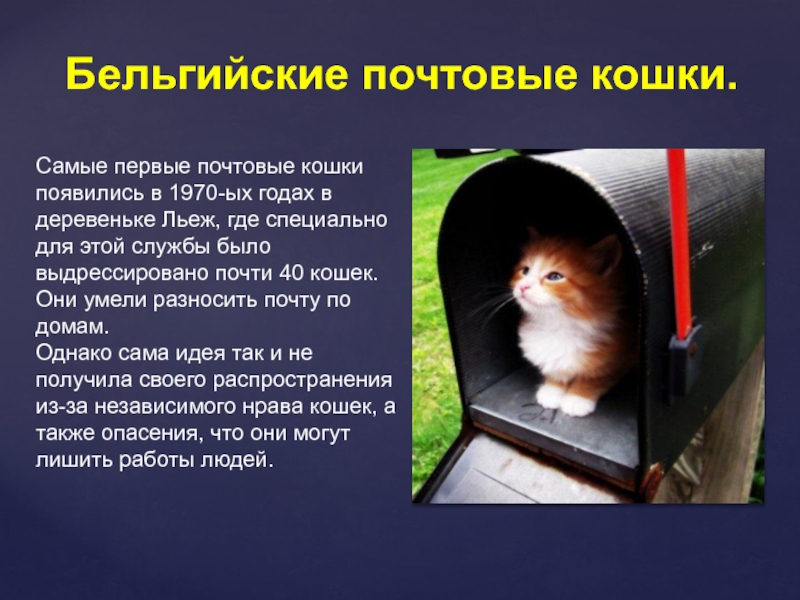 Бельгийские почтовые кошки.

Самые первые почтовые кошки появились в 1970-ых годах в деревеньке Льеж, где специально для этой службы было выдрессировано почти 40 кошек. Они умели разносить почту по домам.
Однако сама идея так и не получила своего распространения из-за независимого нрава кошек, а также опасения, что они могут лишить работы людей.